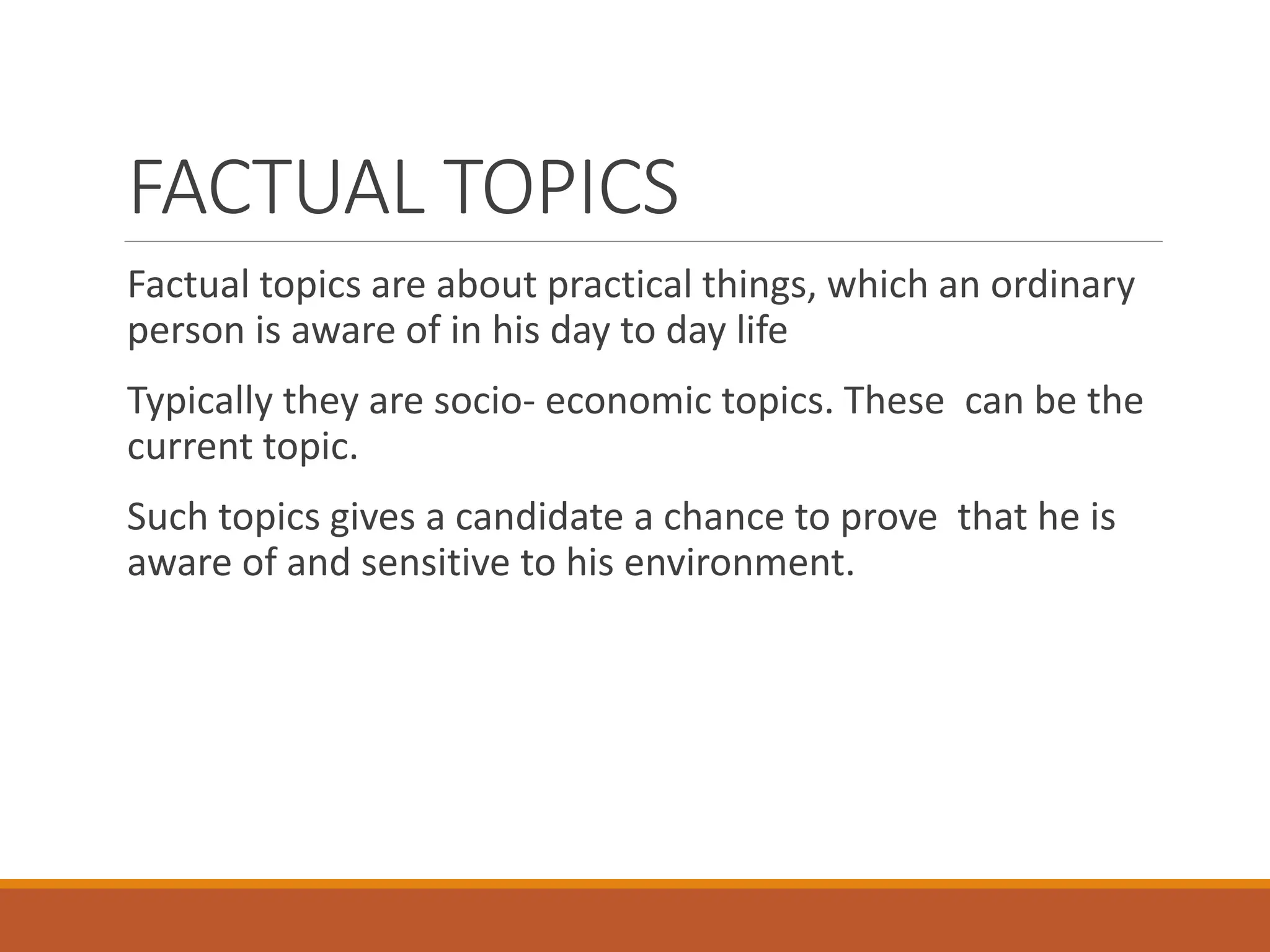 FACTUAL TOPICS

Factual topics are about practical things, which an ordinary person is aware of in his day to day life

Typically they are socio- economic topics. These  can be the current topic.

Such topics gives a candidate a chance to prove  that he is aware of and sensitive to his environment.